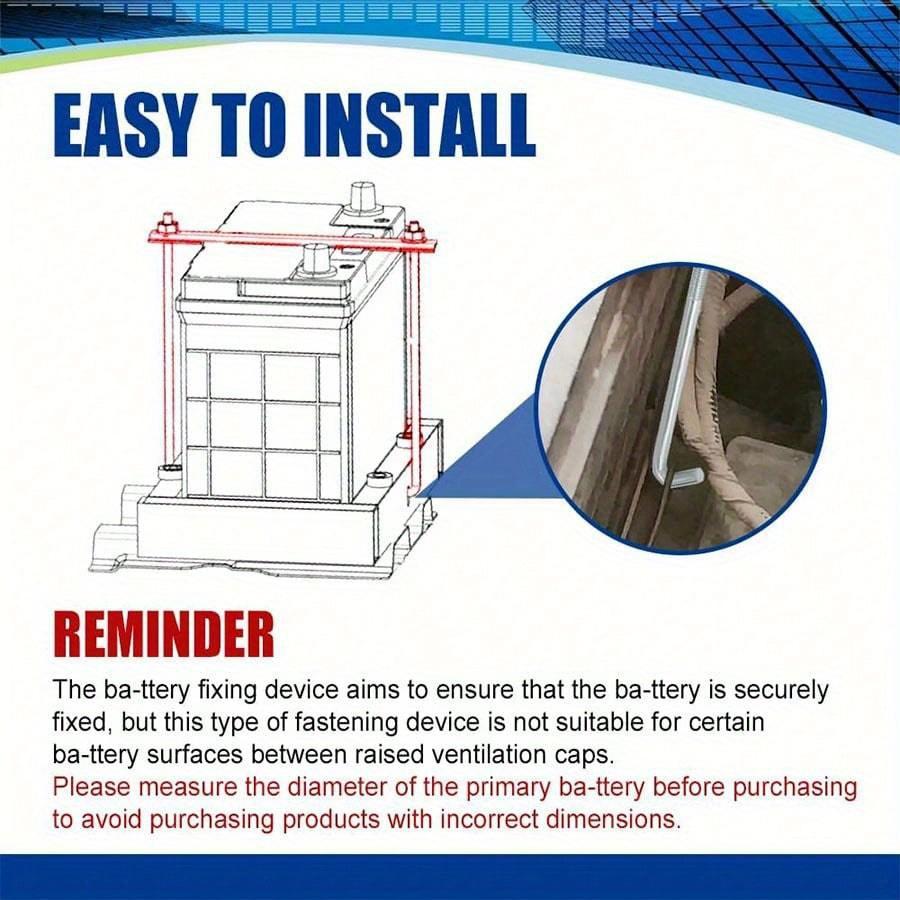 EASY TO INSTALL

REMINDER

The ba-ttery fixing device aims to ensure that the ba-ttery is securely fixed, but this type of fastening device is not suitable for certain ba-ttery surfaces between raised ventilation caps.
Please measure the diameter of the primary ba-ttery before purchasing to avoid purchasing products with incorrect dimensions.